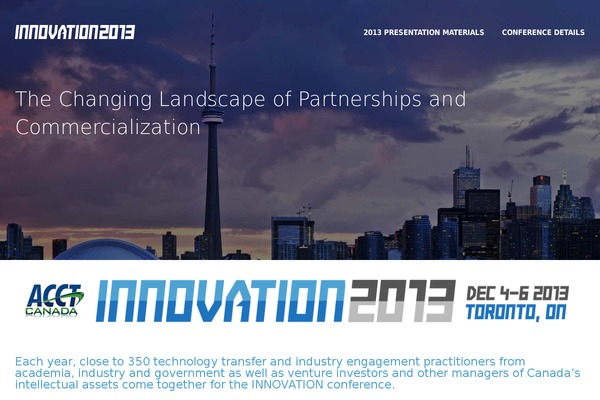 INNOVATION2013

2013 PRESENTATION MATERIALS CONFERENCE DETAILS

The Changing Landscape of Partnerships and Commercialization

ACCT CANADA INNOVATION2013 DEC 4-6 2013 TORONTO, ON

Each year, close to 350 technology transfer and industry engagement practitioners from academia, industry and government as well as venture investors and other managers of Canada's intellectual assets come together for the INNOVATION conference.